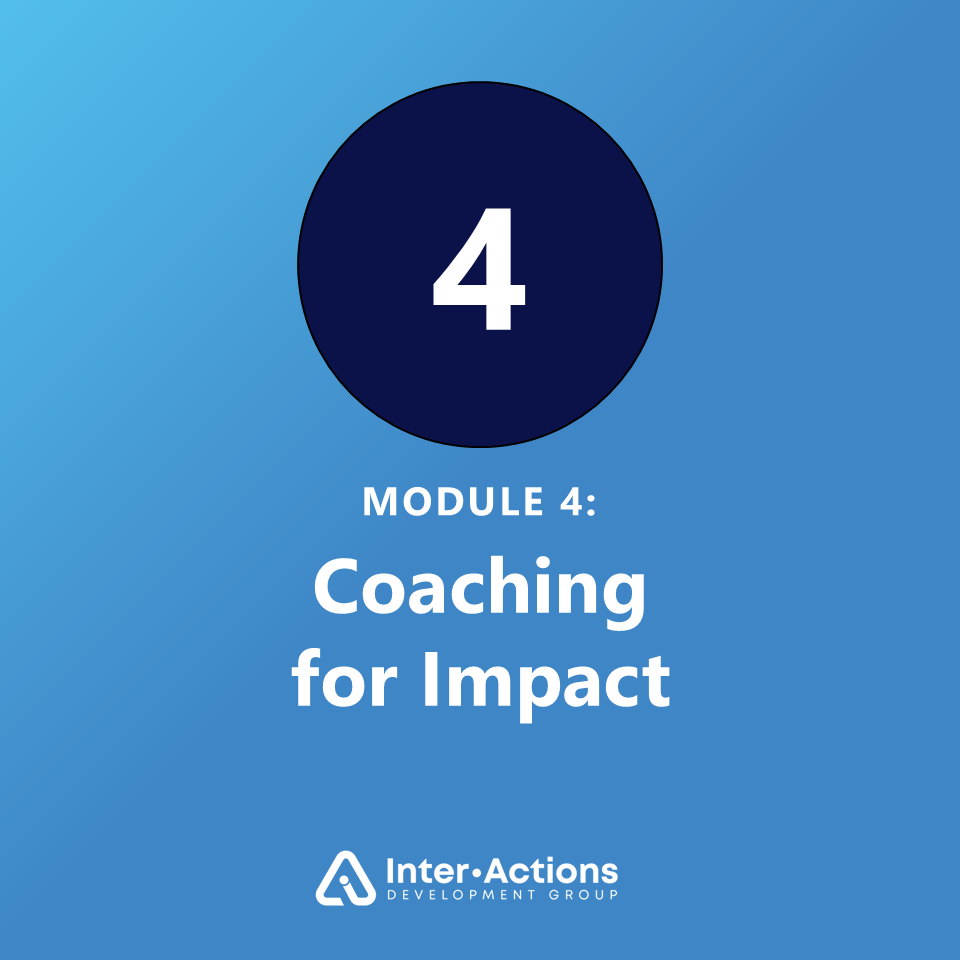 4

MODULE 4:

Coaching for Impact

Inter•Actions
DEVELOPMENT GROUP